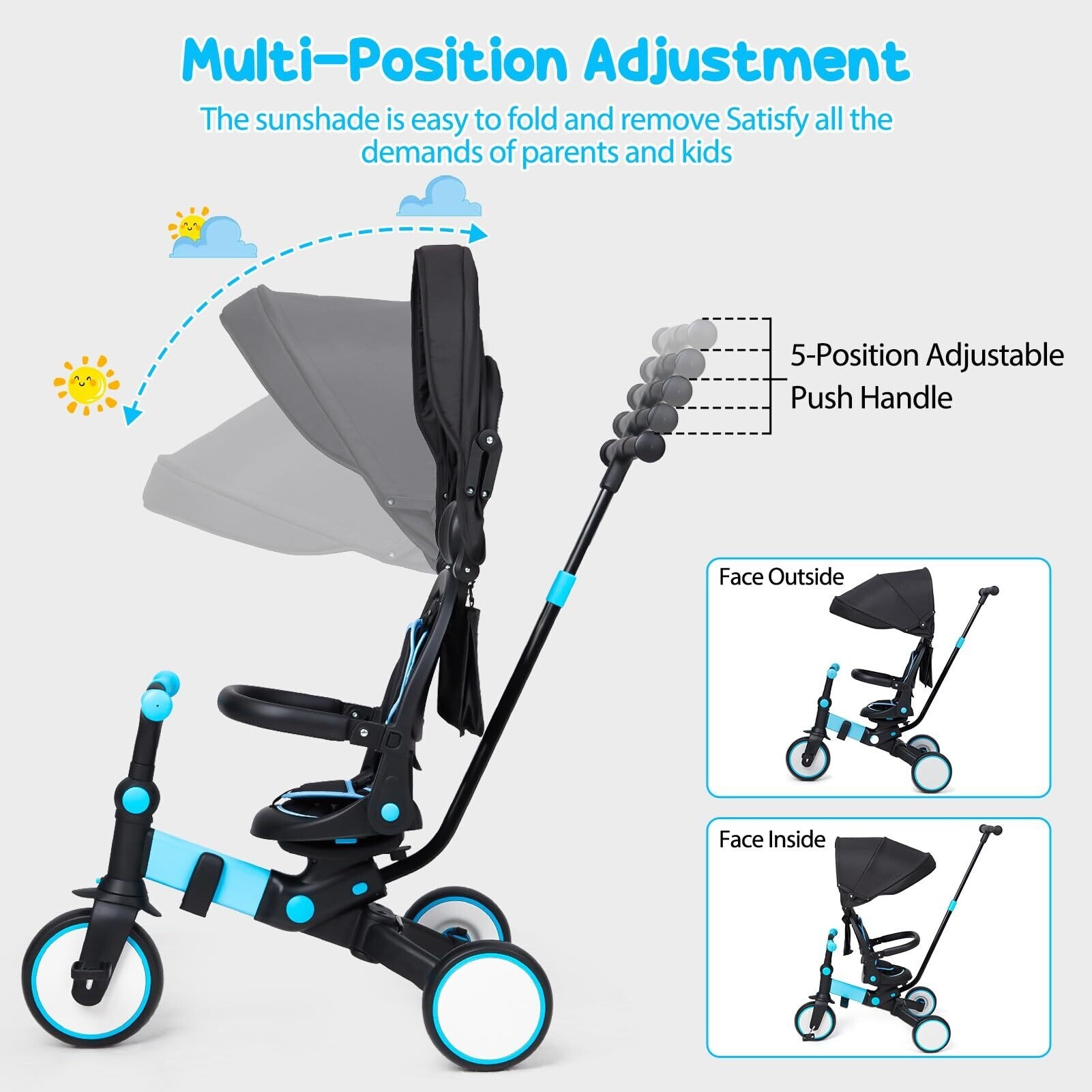 Multi-Position Adjustment

The sunshade is easy to fold and remove Satisfy all the demands of parents and kids

5-Position Adjustable Push Handle

Face Outside

Face Inside